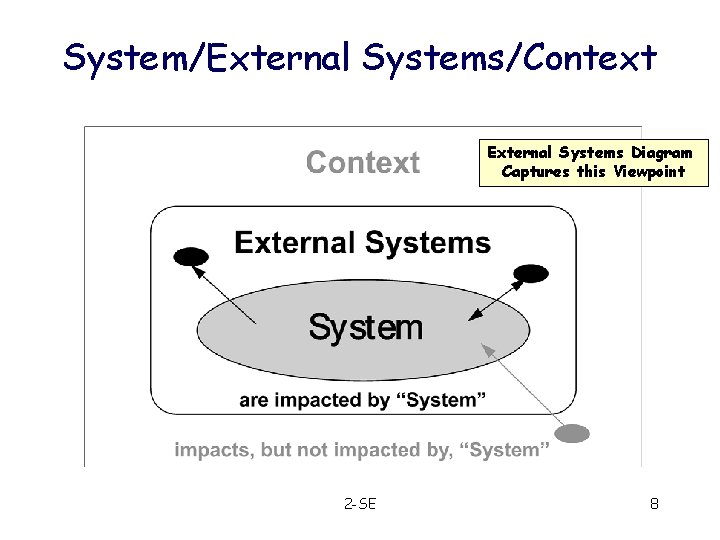 System/External Systems/Context

Context

External Systems Diagram Captures this Viewpoint

External Systems

System

are impacted by “System”

impacts, but not impacted by, “System”

2-SE

8